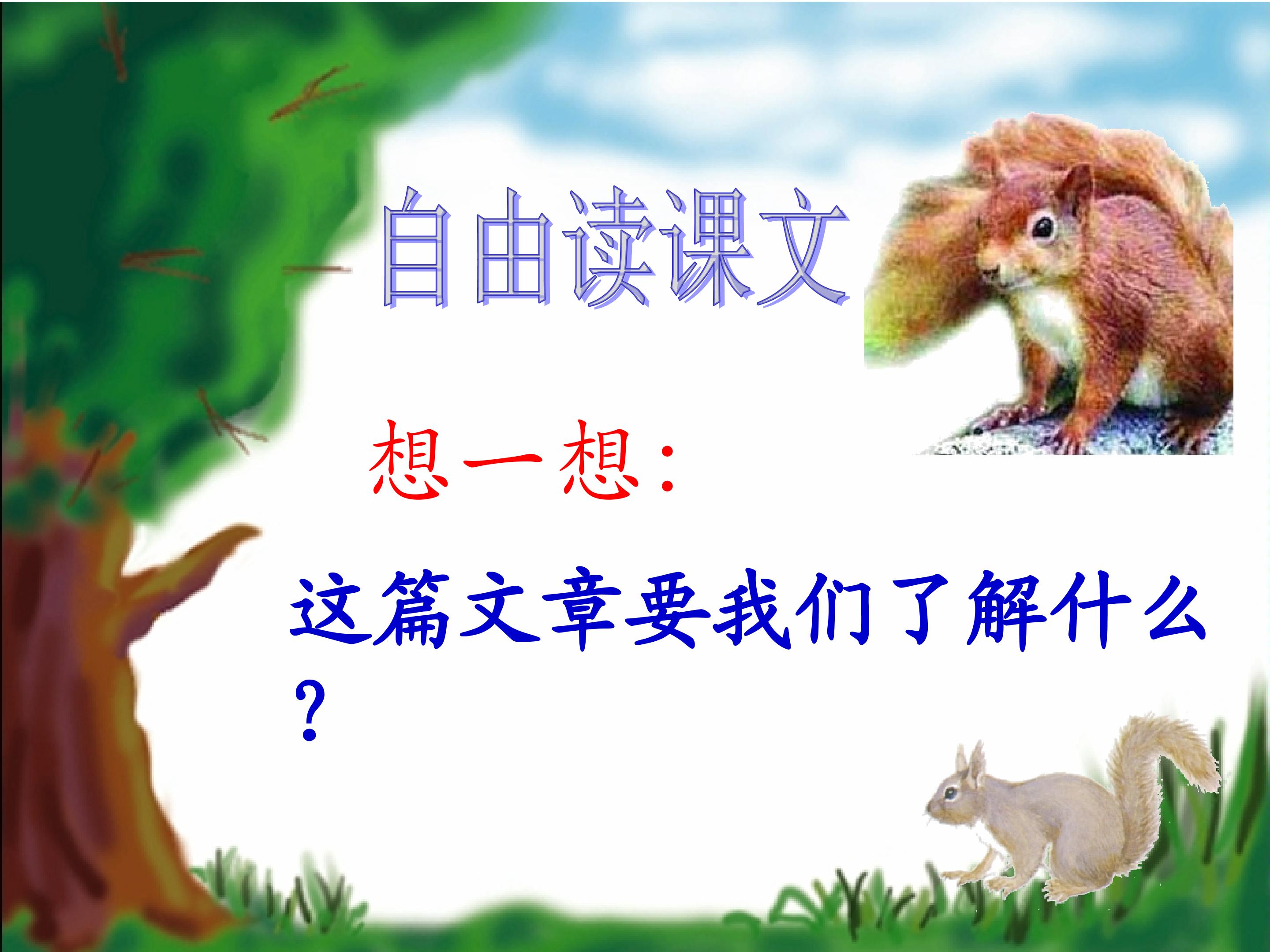 自由读课文

想一想：

这篇文章要我们了解什么？